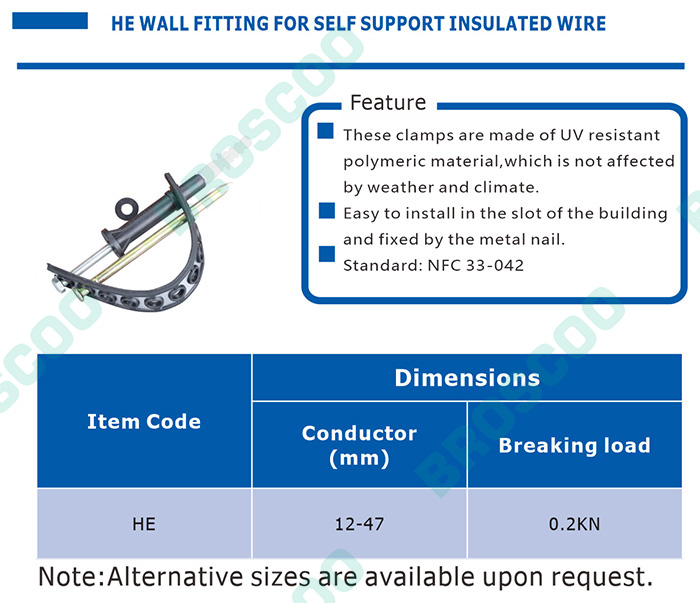 HE WALL FITTING FOR SELF SUPPORT INSULATED WIRE

Feature

These clamps are made of UV resistant polymeric material,which is not affected by weather and climate.

Easy to install in the slot of the building and fixed by the metal nail.

Standard: NFC 33-042

| Item Code | Dimensions | |
|---|---|---|
| | Conductor (mm) | Breaking load |
| HE | 12-47 | 0.2KN |

Note:Alternative sizes are available upon request.

BROSCOO